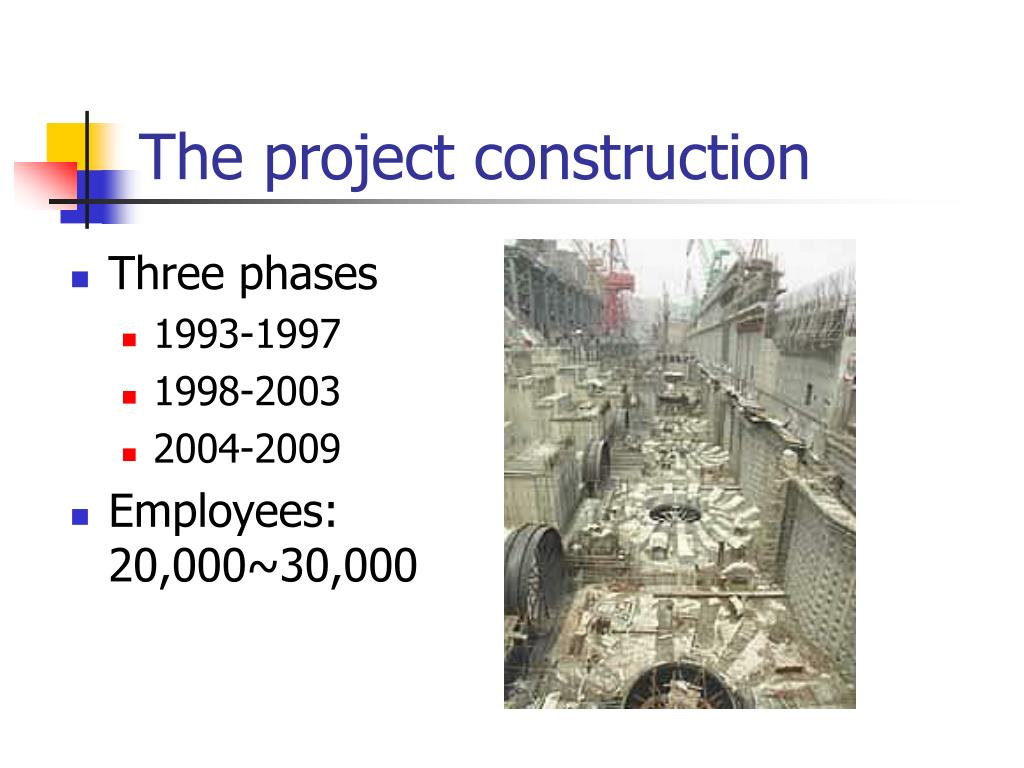 The project construction

Three phases
1993-1997
1998-2003
2004-2009
Employees: 20,000~30,000